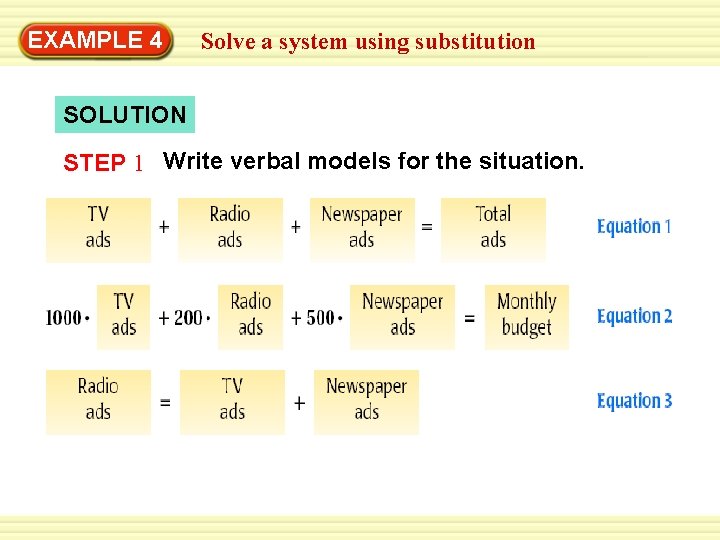 EXAMPLE 4 Solve a system using substitution

SOLUTION

STEP 1 Write verbal models for the situation.

TV ads + Radio ads + Newspaper ads = Total ads Equation 1

1000 · TV ads + 200 · Radio ads + 500 · Newspaper ads = Monthly budget Equation 2

Radio ads = TV ads + Newspaper ads Equation 3